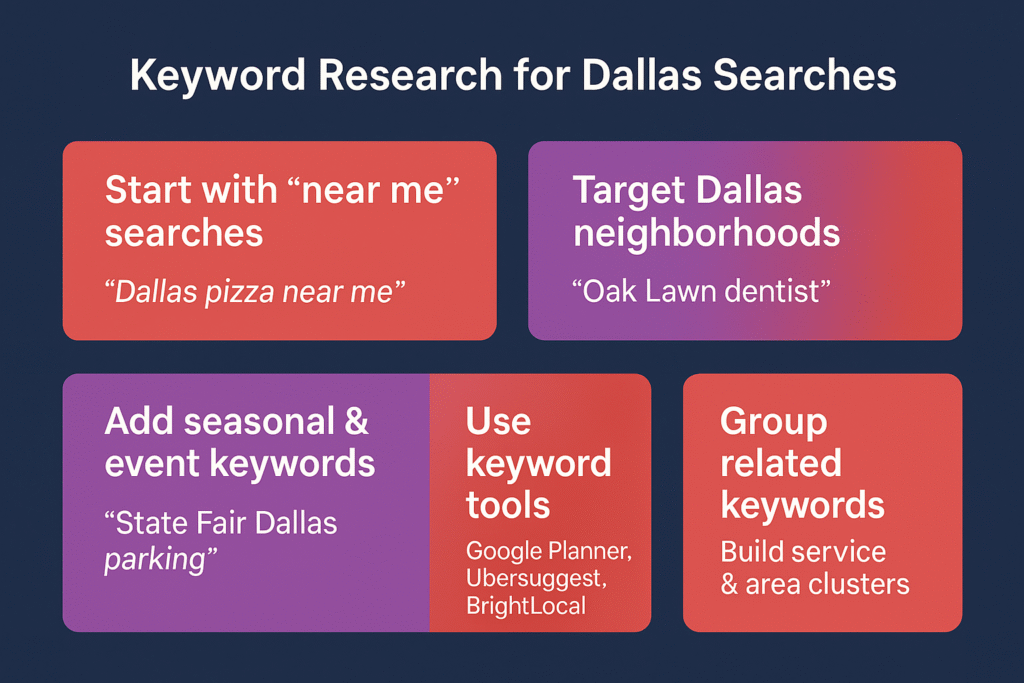 Keyword Research for Dallas Searches

Start with “near me” searches

“Dallas pizza near me”

Target Dallas neighborhoods

“Oak Lawn dentist”

Add seasonal & event keywords

“State Fair Dallas parking”

Use keyword tools

Google Planner, Ubersuggest, BrightLocal

Group related keywords

Build service & area clusters